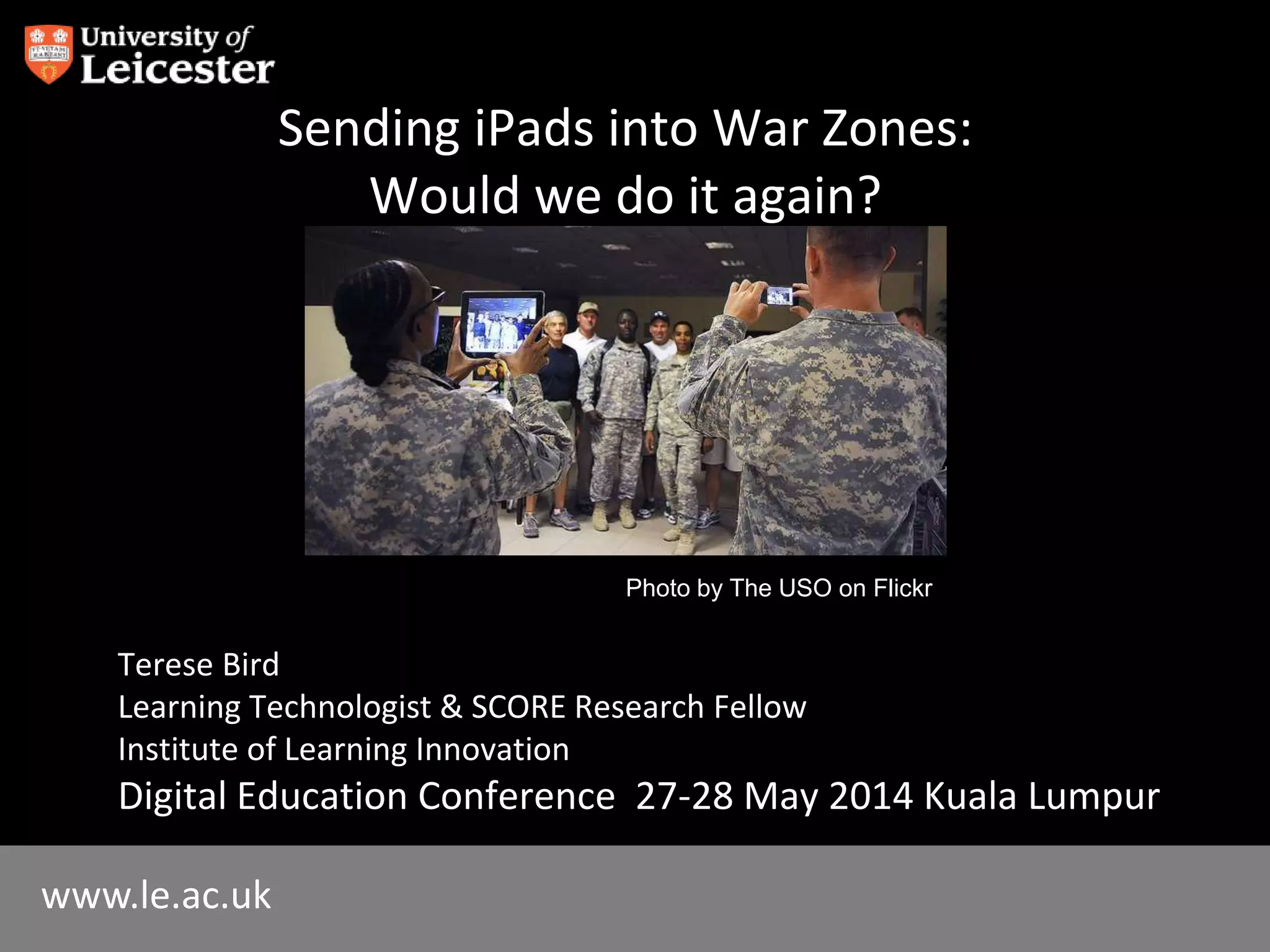 University of Leicester

Sending iPads into War Zones: Would we do it again?

Photo by The USO on Flickr

Terese Bird
Learning Technologist & SCORE Research Fellow
Institute of Learning Innovation
Digital Education Conference 27-28 May 2014 Kuala Lumpur

www.le.ac.uk